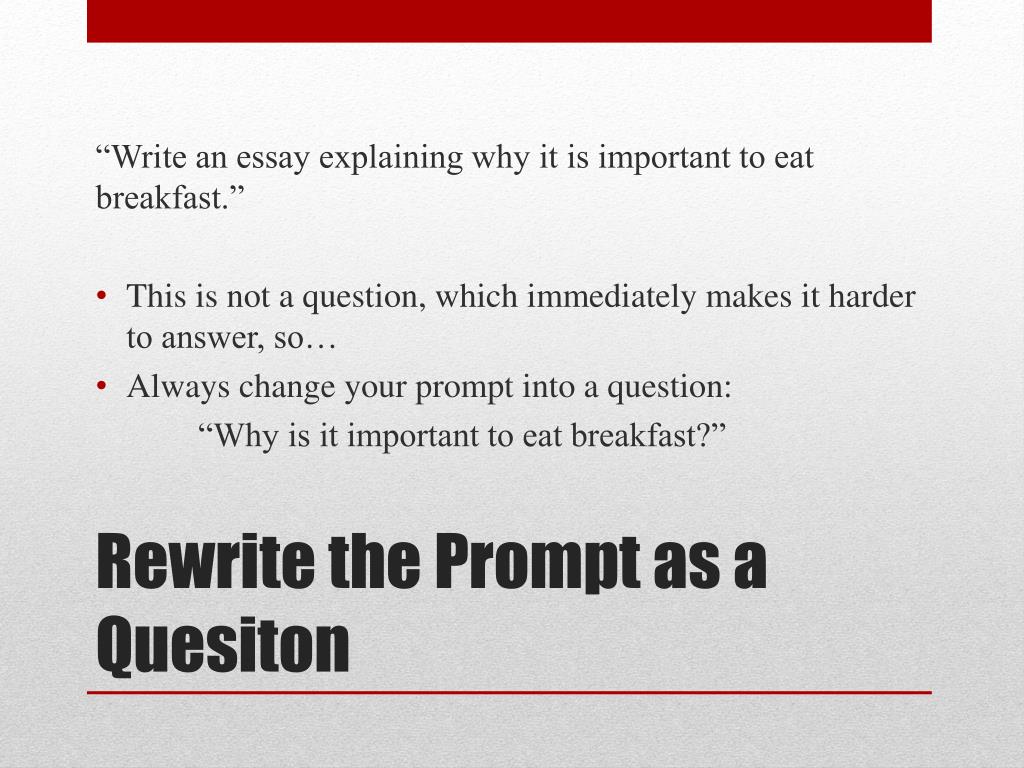 “Write an essay explaining why it is important to eat breakfast.”

• This is not a question, which immediately makes it harder to answer, so…
• Always change your prompt into a question:
“Why is it important to eat breakfast?”

Rewrite the Prompt as a Quesiton